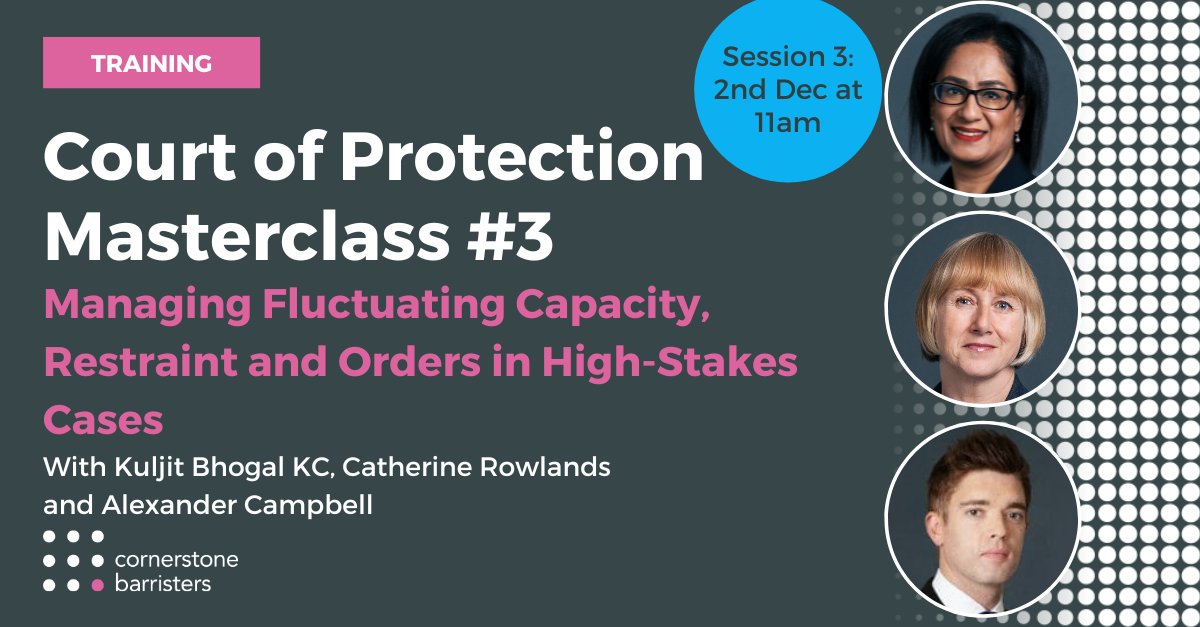 TRAINING

Session 3: 2nd Dec at 11am

Court of Protection Masterclass #3

Managing Fluctuating Capacity, Restraint and Orders in High-Stakes Cases

With Kuljit Bhogal KC, Catherine Rowlands and Alexander Campbell

cornerstone barristers